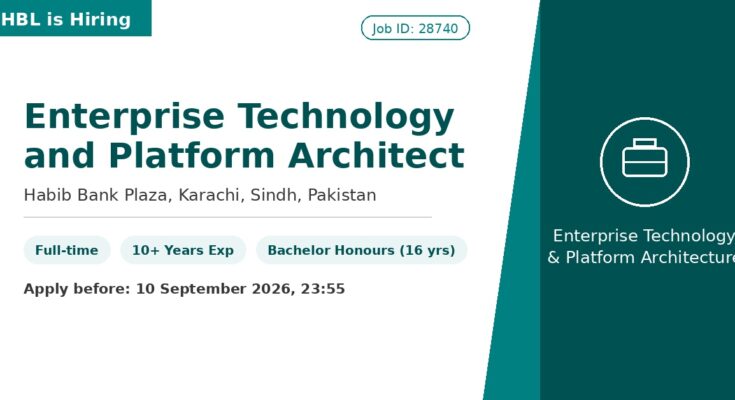 HBL is Hiring

Job ID: 28740

Enterprise Technology and Platform Architect

Habib Bank Plaza, Karachi, Sindh, Pakistan

Full-time

10+ Years Exp

Bachelor Honours (16 yrs)

Apply before: 10 September 2026, 23:55

Enterprise Technology & Platform Architecture